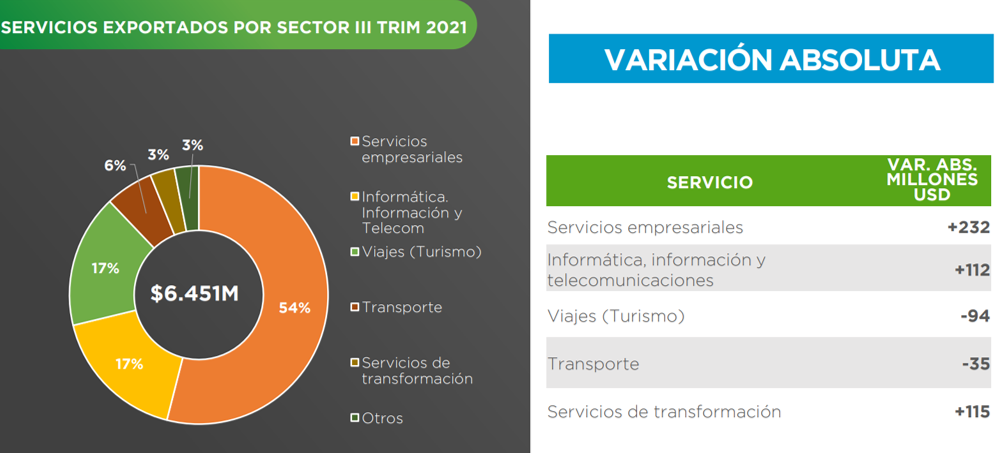 SERVICIOS EXPORTADOS POR SECTOR III TRIM 2021

6%
3%
3%
17%
$6.451M
54%
17%

Servicios empresariales
Informática. Información y Telecom
Viajes (Turismo)
Transporte
Servicios de transformación
Otros

VARIACIÓN ABSOLUTA

| SERVICIO | VAR. ABS. MILLONES USD |
|---|---|
| Servicios empresariales | +232 |
| Informática, información y telecomunicaciones | +112 |
| Viajes (Turismo) | -94 |
| Transporte | -35 |
| Servicios de transformación | +115 |